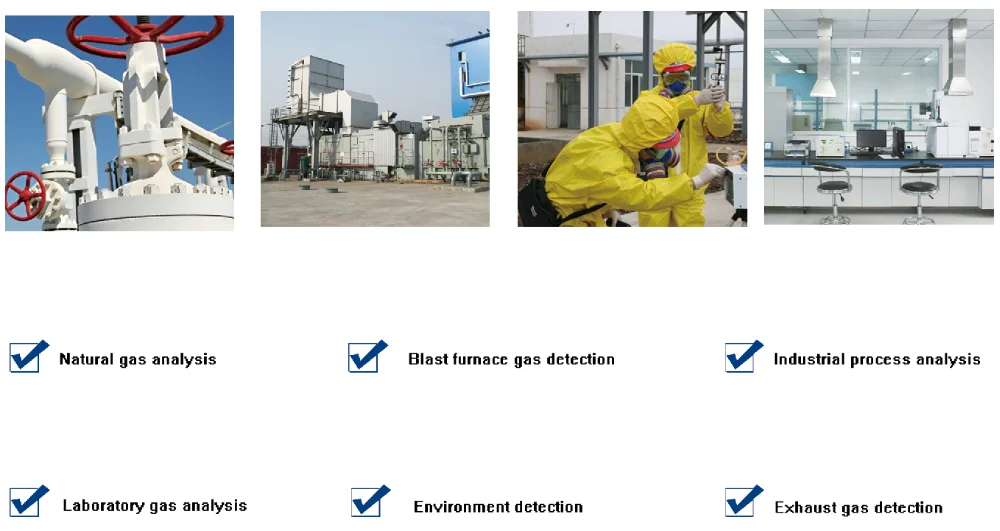 Natural gas analysis

Blast furnace gas detection

Industrial process analysis

Laboratory gas analysis

Environment detection

Exhaust gas detection